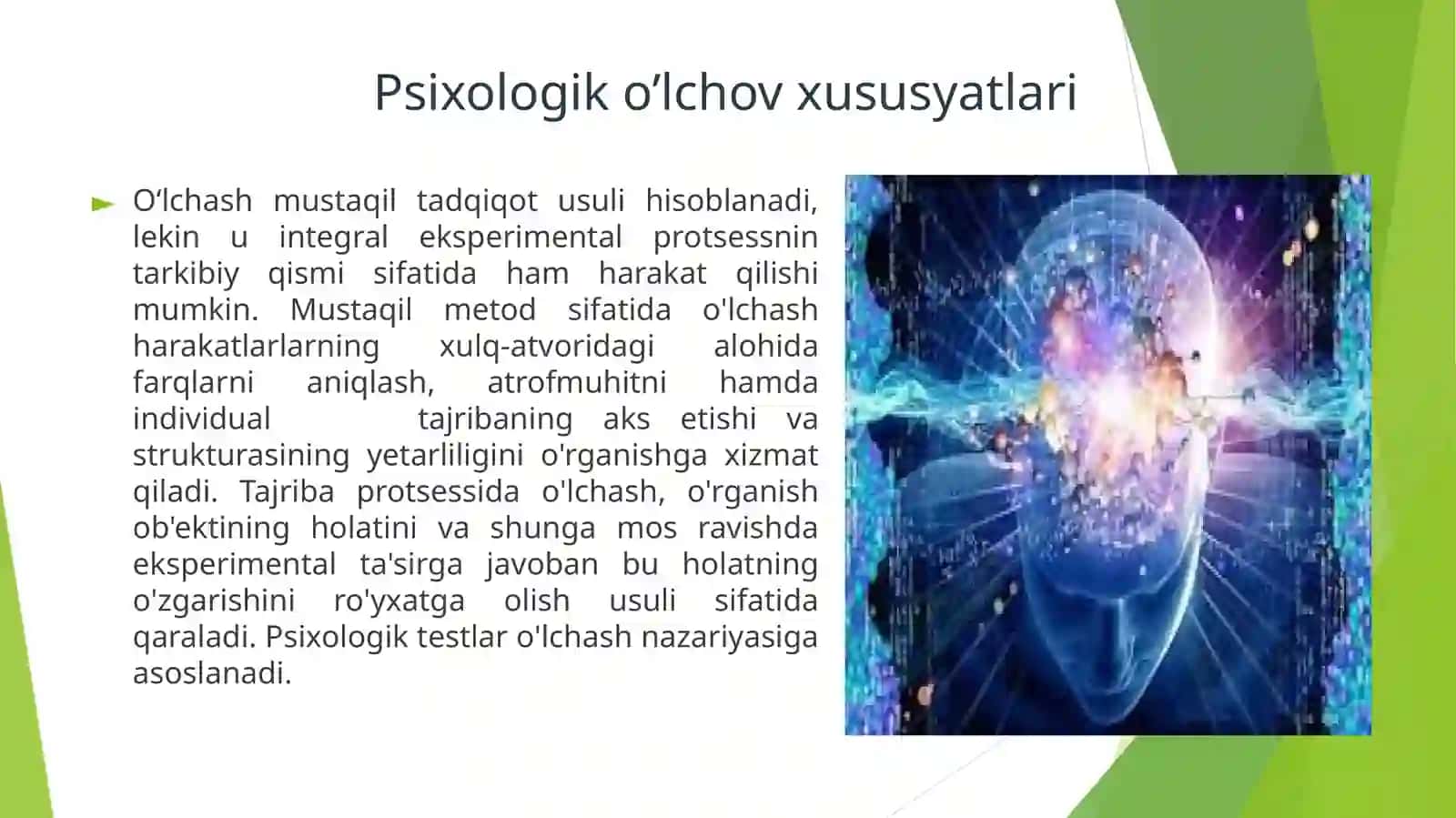 Psixologik o’lchov xususyatlari

O‘lchash mustaqil tadqiqot usuli hisoblanadi, lekin u integral eksperimental protsessnin tarkibiy qismi sifatida ham harakat qilishi mumkin. Mustaqil metod sifatida o'lchash harakatlarlarning xulq-atvoridagi alohida farqlarni aniqlash, atrofmuhitni hamda individual tajribaning aks etishi va strukturasining yetarliligini o'rganishga xizmat qiladi. Tajriba protsessida o'lchash, o'rganish ob'ektining holatini va shunga mos ravishda eksperimental ta'sirga javoban bu holatning o'zgarishini ro'yxatga olish usuli sifatida qaraladi. Psixologik testlar o'lchash nazariyasiga asoslanadi.